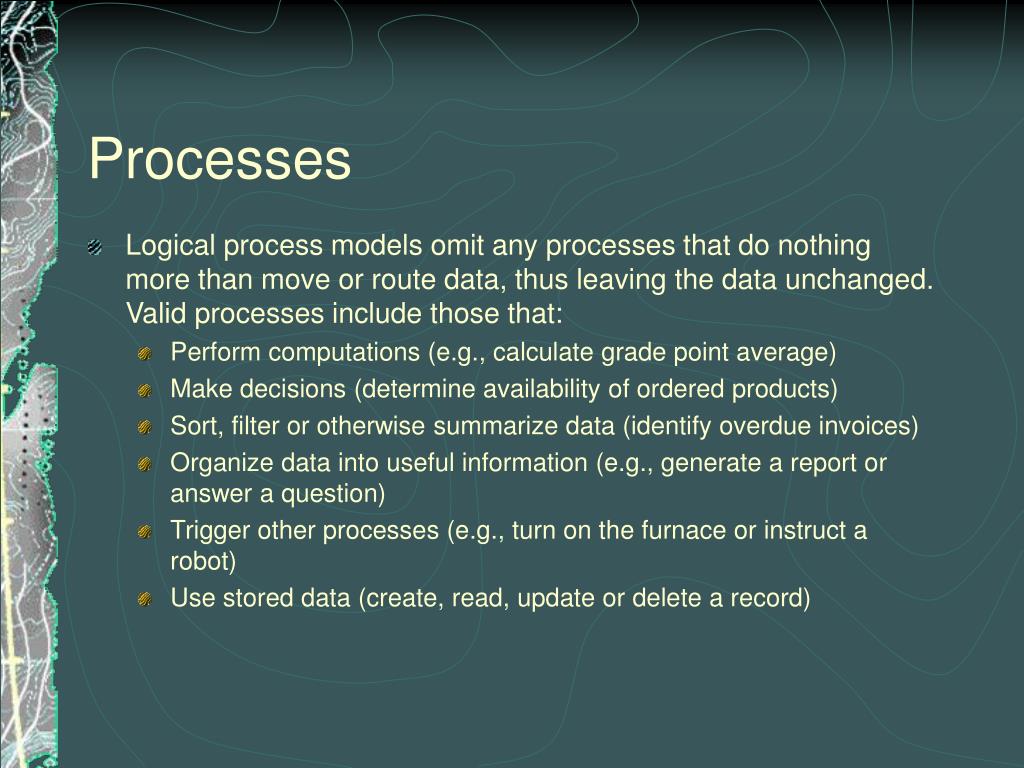 Processes

Logical process models omit any processes that do nothing more than move or route data, thus leaving the data unchanged. Valid processes include those that:

Perform computations (e.g., calculate grade point average)

Make decisions (determine availability of ordered products)

Sort, filter or otherwise summarize data (identify overdue invoices)

Organize data into useful information (e.g., generate a report or answer a question)

Trigger other processes (e.g., turn on the furnace or instruct a robot)

Use stored data (create, read, update or delete a record)